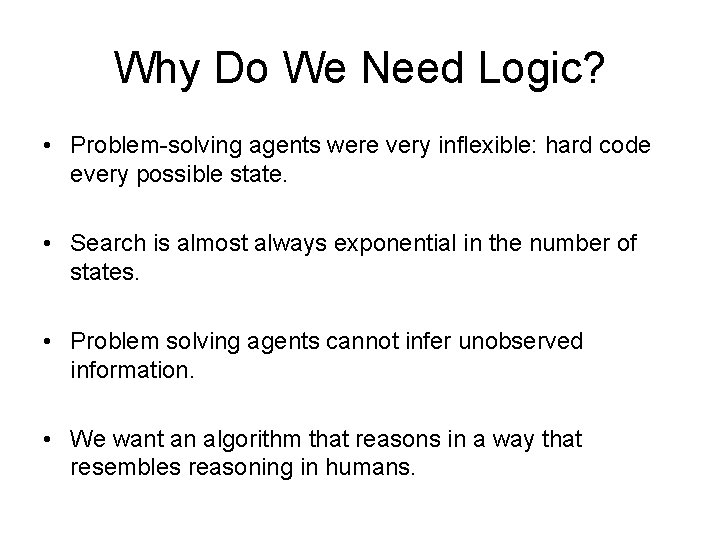 Why Do We Need Logic?

• Problem-solving agents were very inflexible: hard code every possible state.

• Search is almost always exponential in the number of states.

• Problem solving agents cannot infer unobserved information.

• We want an algorithm that reasons in a way that resembles reasoning in humans.